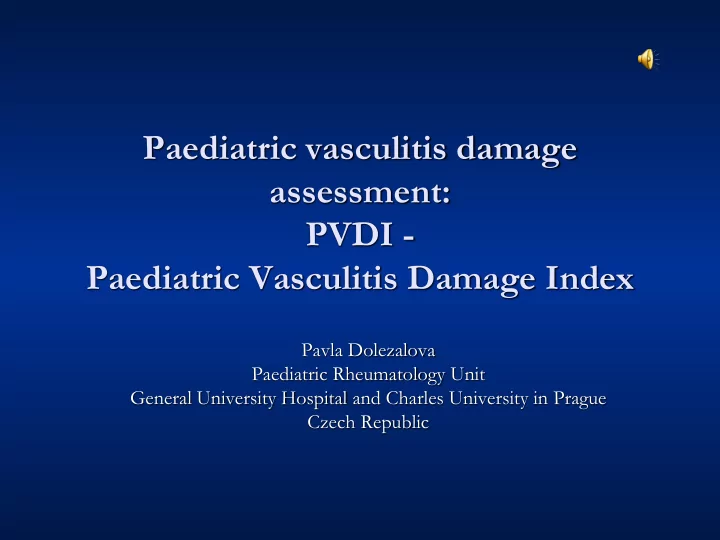 Paediatric vasculitis damage assessment:
PVDI -
Paediatric Vasculitis Damage Index

Pavla Dolezalova
Paediatric Rheumatology Unit
General University Hospital and Charles University in Prague
Czech Republic